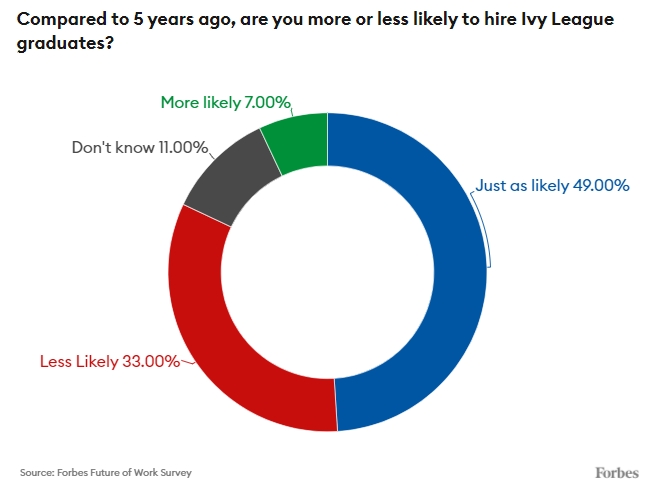 Compared to 5 years ago, are you more or less likely to hire Ivy League graduates?

More likely 7.00%

Don't know 11.00%

Just as likely 49.00%

Less Likely 33.00%

Source: Forbes Future of Work Survey

Forbes